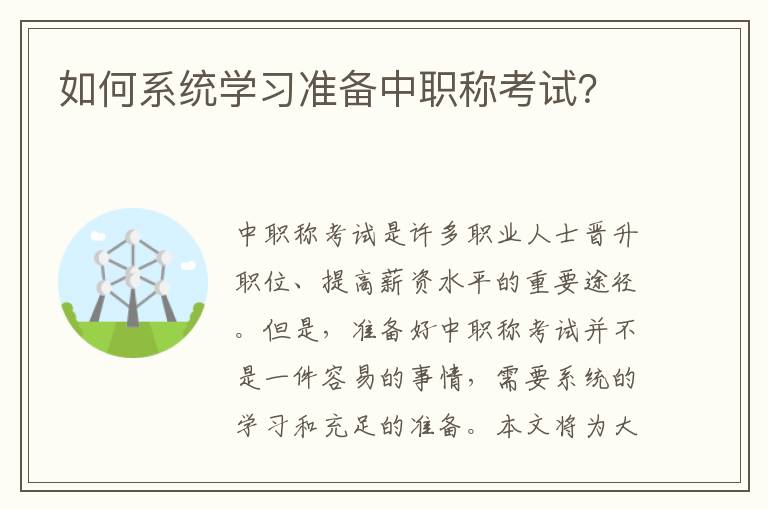 如何系统学习准备中职称考试?

中职称考试是许多职业人士晋升职位、提高薪资水平的重要途径。但是，准备好中职称考试并不是一件容易的事情，需要系统的学习和充足的准备。本文将为大